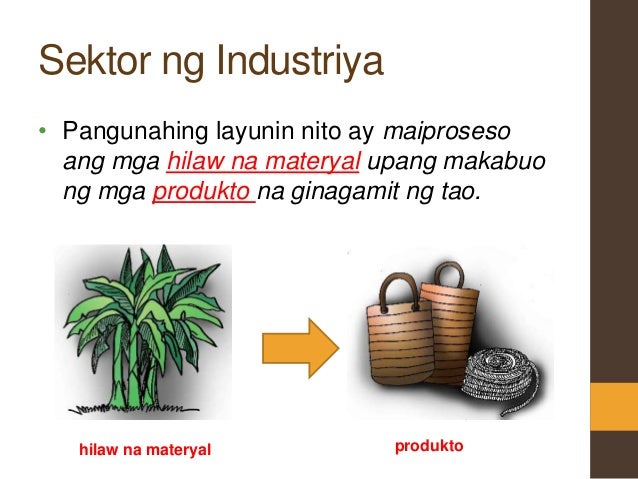 Sektor ng Industriya

• Pangunahing layunin nito ay maiproseso ang mga hilaw na materyal upang makabuo ng mga produkto na ginagamit ng tao.

hilaw na materyal

produkto